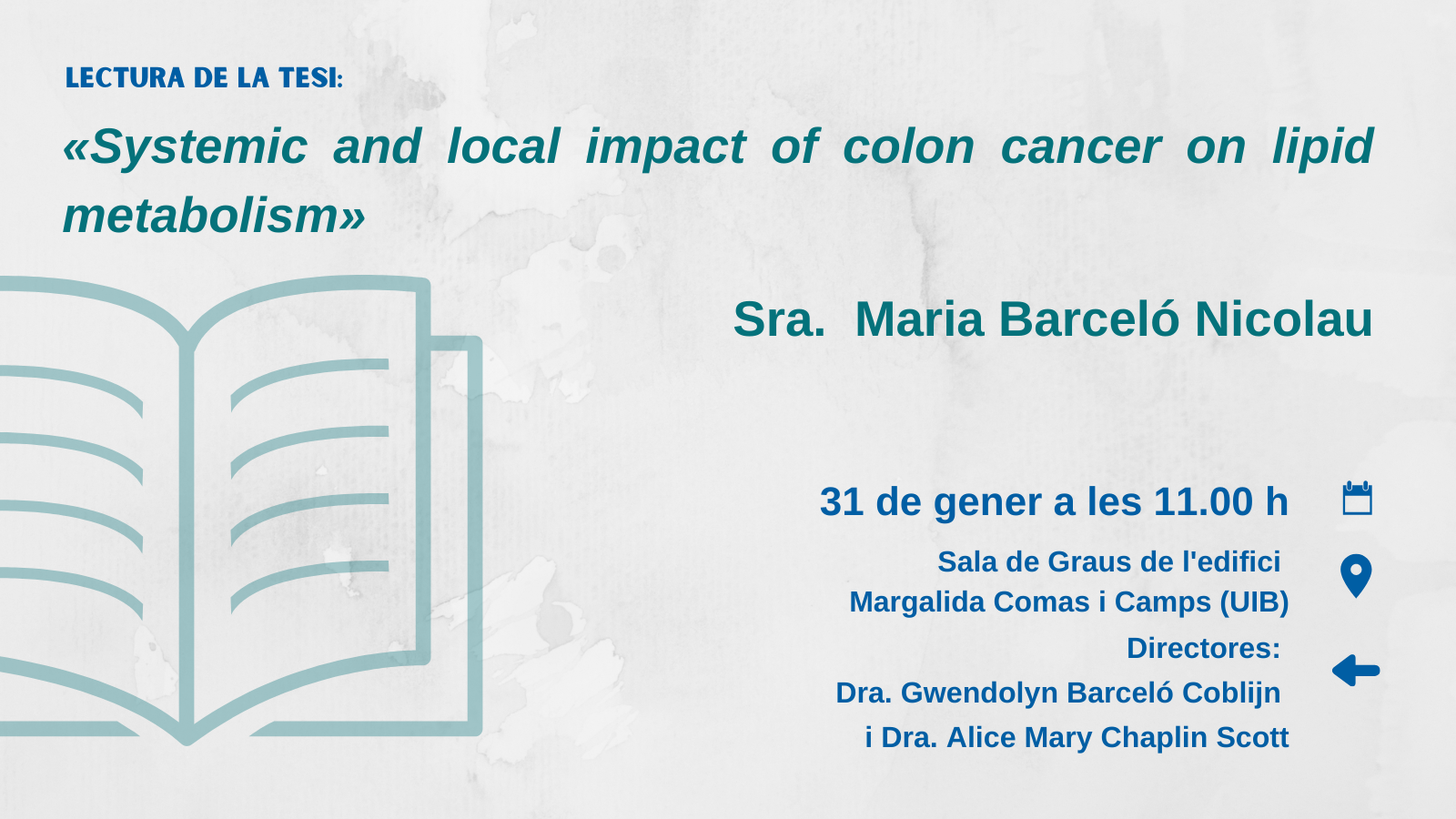 LECTURA DE LA TESI:

«Systemic and local impact of colon cancer on lipid metabolism»

Sra. Maria Barceló Nicolau

31 de gener a les 11.00 h

Sala de Graus de l'edifici Margalida Comas i Camps (UIB)

Directores:
Dra. Gwendolyn Barceló Coblijn
i Dra. Alice Mary Chaplin Scott